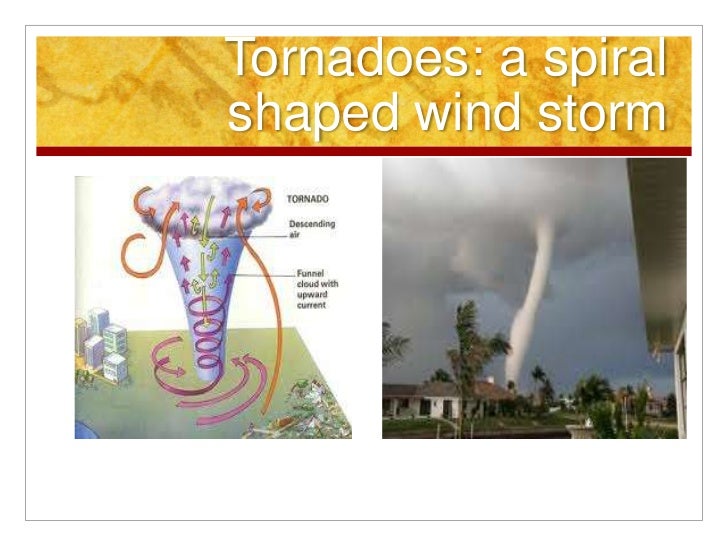 Tornadoes: a spiral shaped wind storm

TORNADO

Descending air

Funnel cloud with upward current